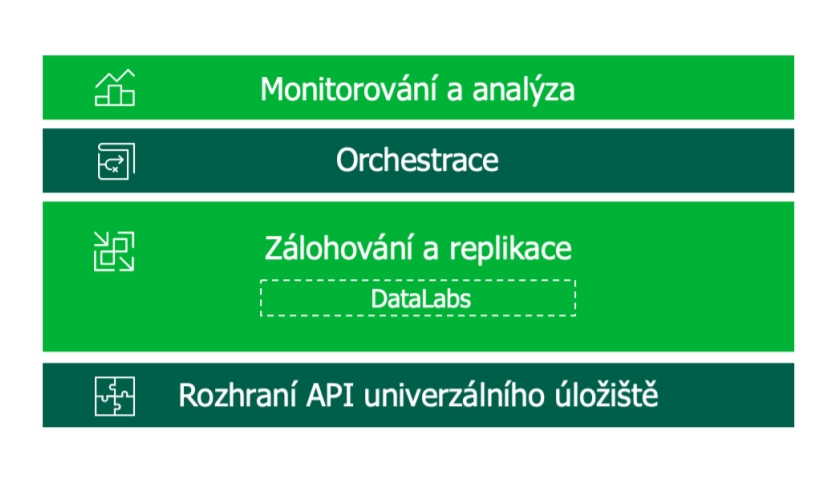 Monitorování a analýza

Orchestrace

Zálohování a replikace

DataLabs

Rozhraní API univerzálního úložiště